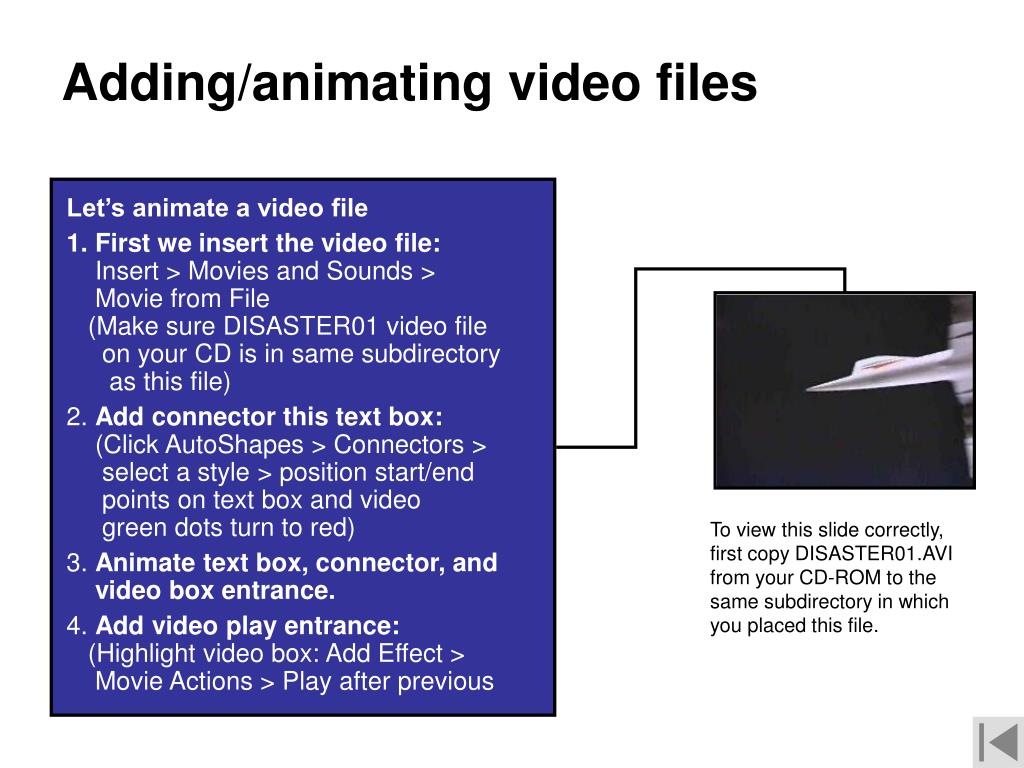 Adding/animating video files

Let’s animate a video file

1. First we insert the video file:
Insert > Movies and Sounds > Movie from File
(Make sure DISASTER01 video file on your CD is in same subdirectory as this file)

2. Add connector this text box:
(Click AutoShapes > Connectors > select a style > position start/end points on text box and video green dots turn to red)

3. Animate text box, connector, and video box entrance.

4. Add video play entrance:
(Highlight video box: Add Effect > Movie Actions > Play after previous

To view this slide correctly, first copy DISASTER01.AVI from your CD-ROM to the same subdirectory in which you placed this file.